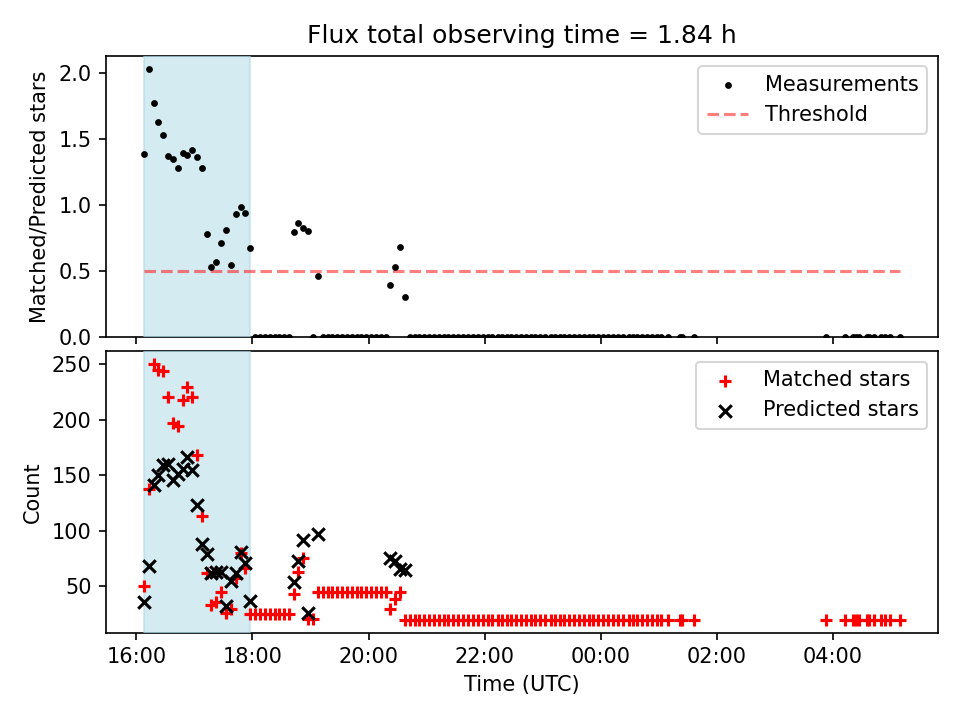 Flux total observing time = 1.84 h

Matched/Predicted stars

2.0
1.5
1.0
0.5
0.0

Measurements
Threshold

Count

250
200
150
100
50

Matched stars
Predicted stars

16:00 18:00 20:00 22:00 00:00 02:00 04:00

Time (UTC)